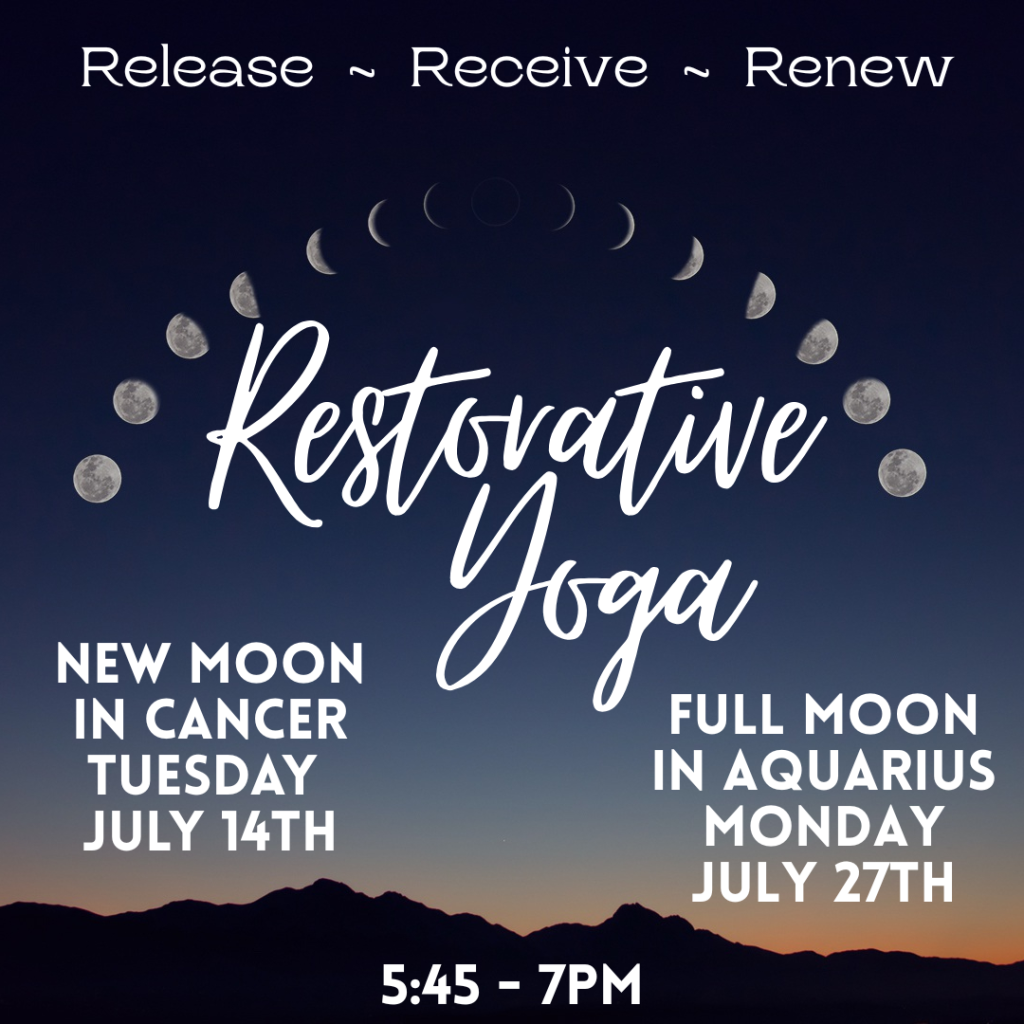 Release ~ Receive ~ Renew

Restorative Yoga

NEW MOON
IN CANCER
TUESDAY
JULY 14TH

FULL MOON
IN AQUARIUS
MONDAY
JULY 27TH

5:45 - 7PM